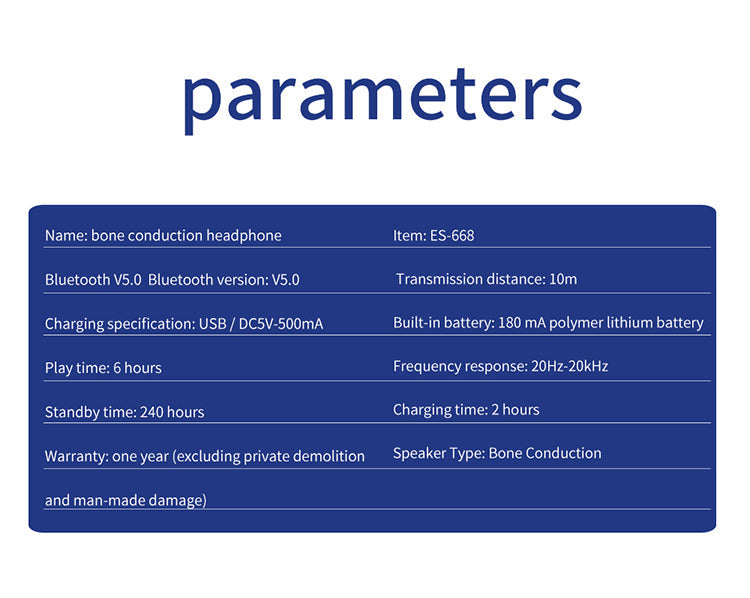 parameters

Name: bone conduction headphone

Bluetooth V5.0  Bluetooth version: V5.0

Charging specification: USB / DC5V-500mA

Play time: 6 hours

Standby time: 240 hours

Warranty: one year (excluding private demolition and man-made damage)

Item: ES-668

Transmission distance: 10m

Built-in battery: 180 mA polymer lithium battery

Frequency response: 20Hz-20kHz

Charging time: 2 hours

Speaker Type: Bone Conduction